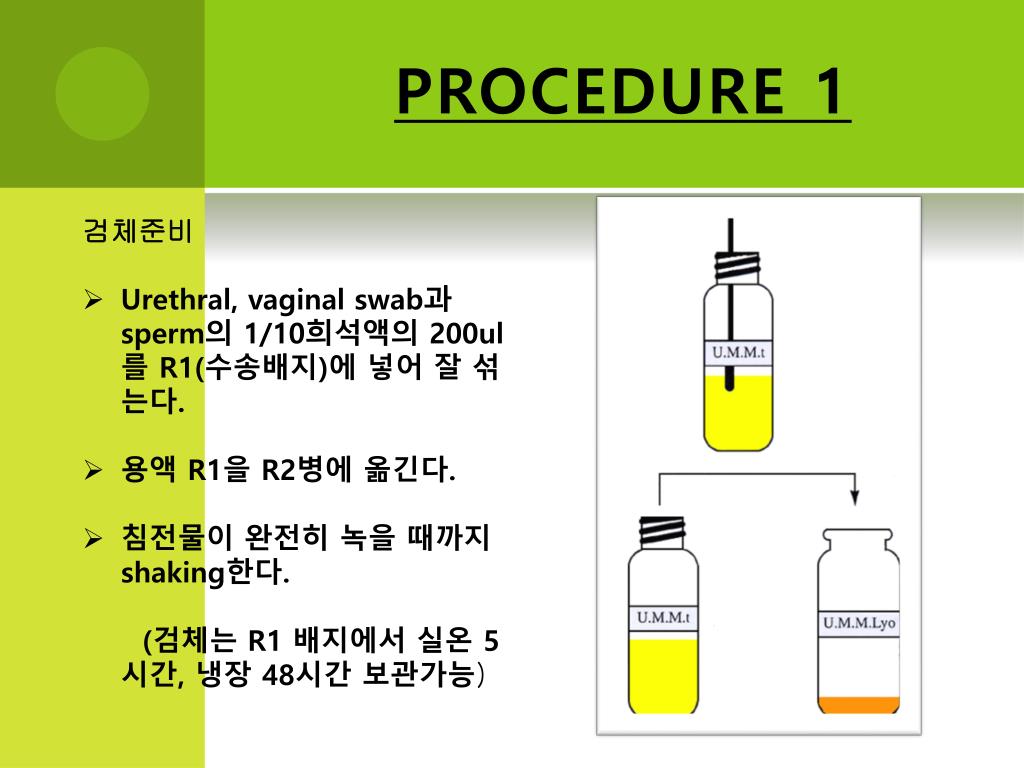 PROCEDURE 1

검체준비

➢ Urethral, vaginal swab과 sperm의 1/10희석액의 200ul를 R1(수송배지)에 넣어 잘 섞는다.

➢ 용액 R1을 R2병에 옮긴다.

➢ 침전물이 완전히 녹을 때까지 shaking한다.

(검체는 R1 배지에서 실온 5시간, 냉장 48시간 보관가능)

U.M.M.t

U.M.M.t

U.M.M.Lyo